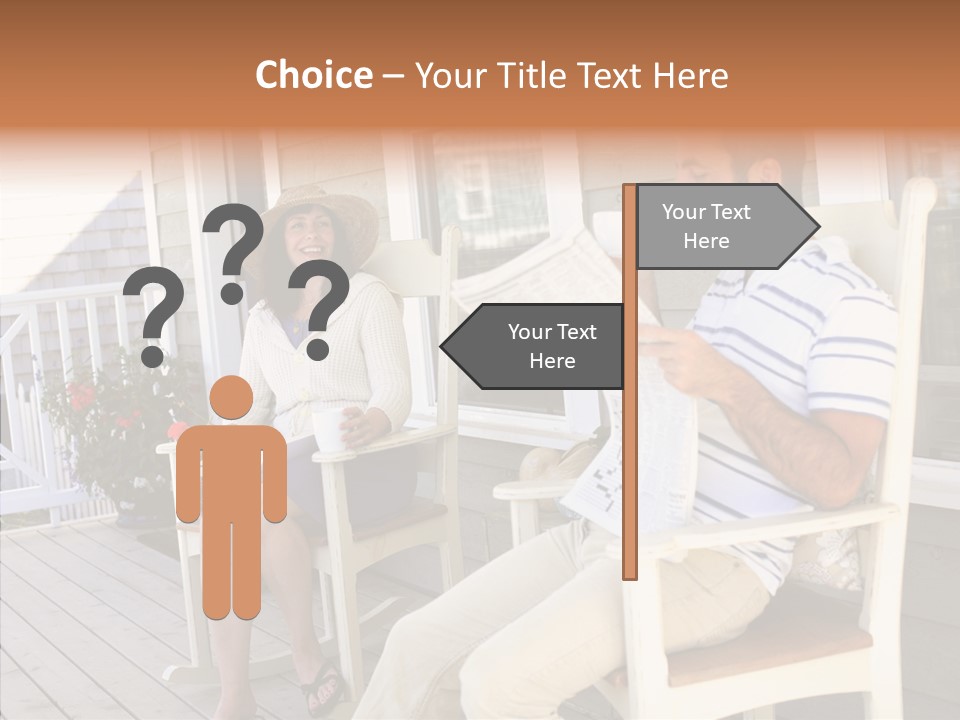 Choice – Your Title Text Here

???

Your Text Here

Your Text Here